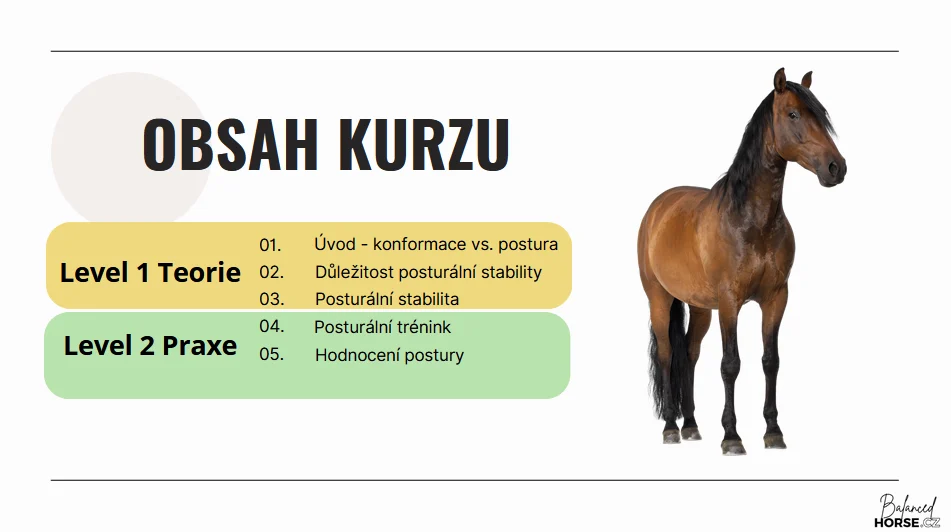 OBSAH KURZU

Level 1 Teorie
01. Úvod - konformace vs. postura
02. Důležitost posturální stability
03. Posturální stabilita

Level 2 Praxe
04. Posturální trénink
05. Hodnocení postury

Balanced HORSE.CZ